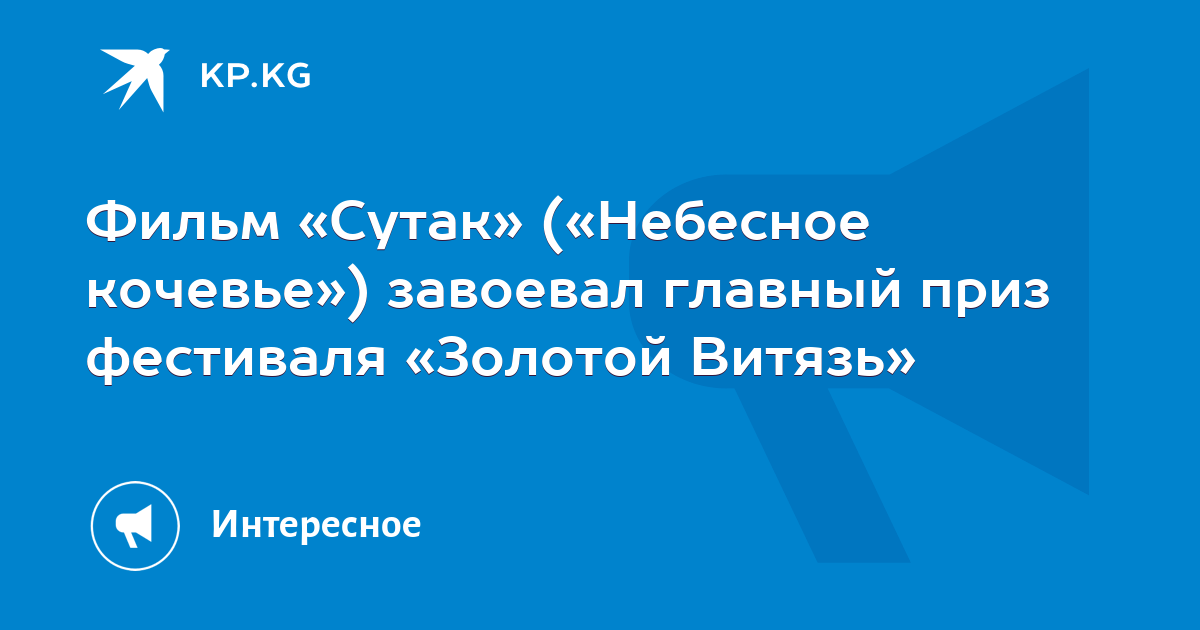 KP.KG

Фильм «Сутак» («Небесное кочевье») завоевал главный приз фестиваля «Золотой Витязь»

Интересное